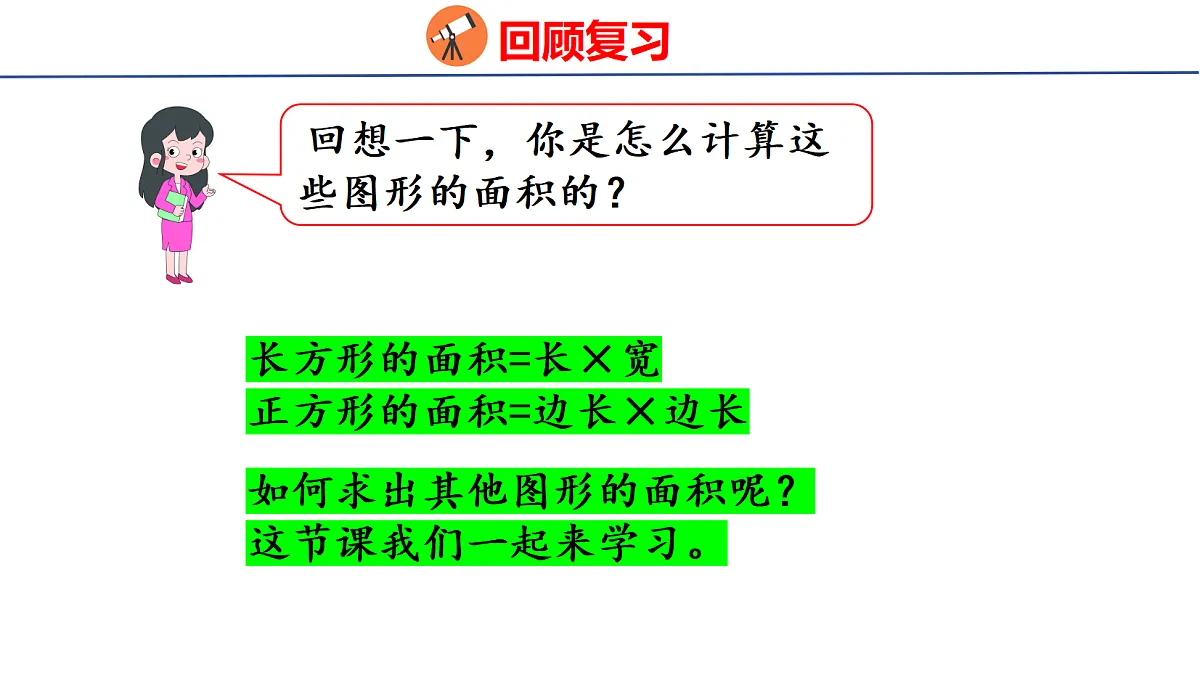 回顾复习

回想一下，你是怎么计算这些图形的面积的？

长方形的面积=长×宽
正方形的面积=边长×边长

如何求出其他图形的面积呢？
这节课我们一起来学习。